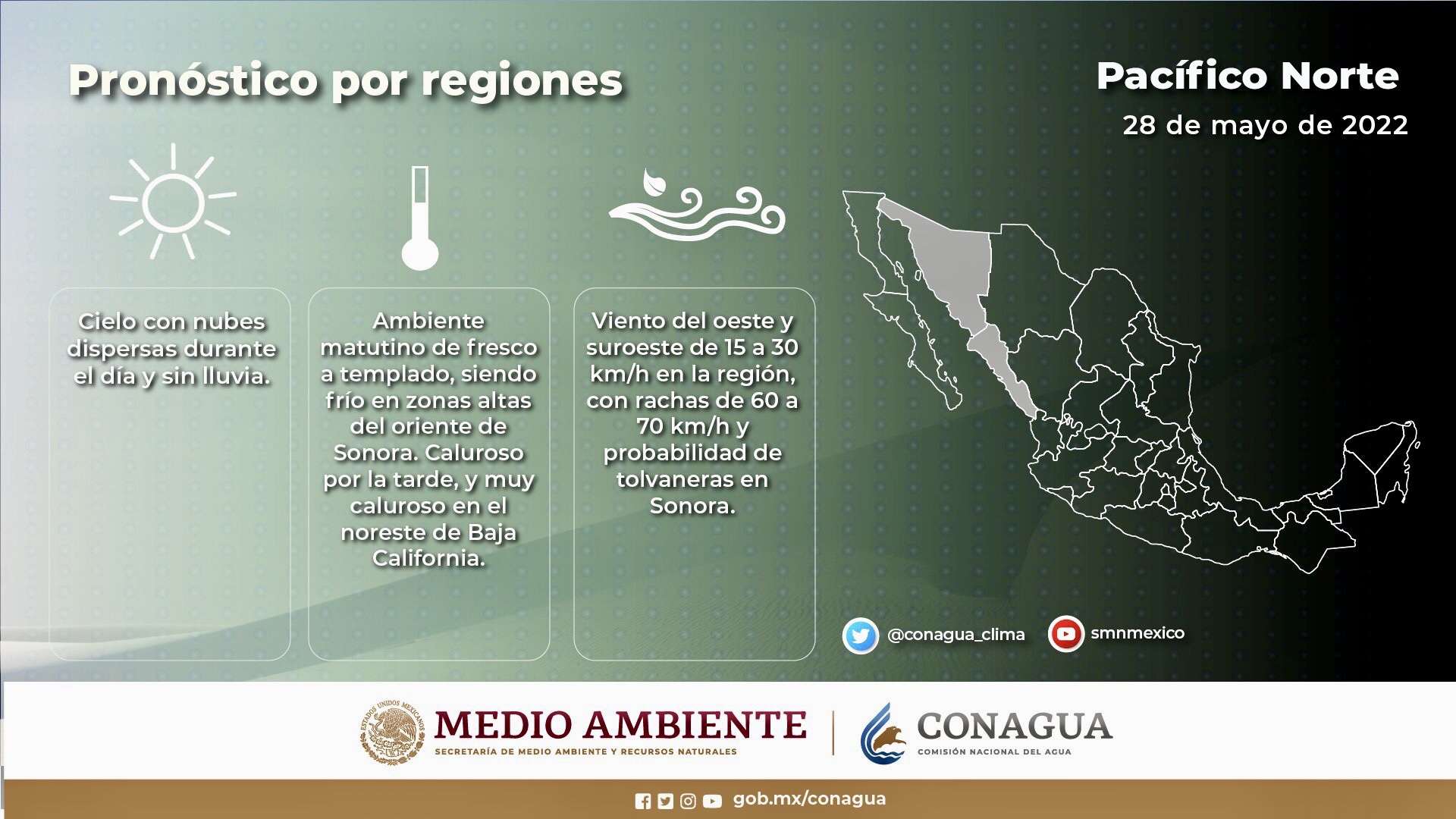 Pronóstico por regiones

Pacífico Norte

28 de mayo de 2022

Cielo con nubes dispersas durante el día y sin lluvia.

Ambiente matutino de fresco a templado, siendo frío en zonas altas del oriente de Sonora. Caluroso por la tarde, y muy caluroso en el noreste de Baja California.

Viento del oeste y suroeste de 15 a 30 km/h en la región, con rachas de 60 a 70 km/h y probabilidad de tolvaneras en Sonora.

@conagua_clima

smnmexico

ESTADOS UNIDOS MEXICANOS

MEDIO AMBIENTE

SECRETARÍA DE MEDIO AMBIENTE Y RECURSOS NATURALES

CONAGUA

COMISIÓN NACIONAL DEL AGUA

gob.mx/conagua